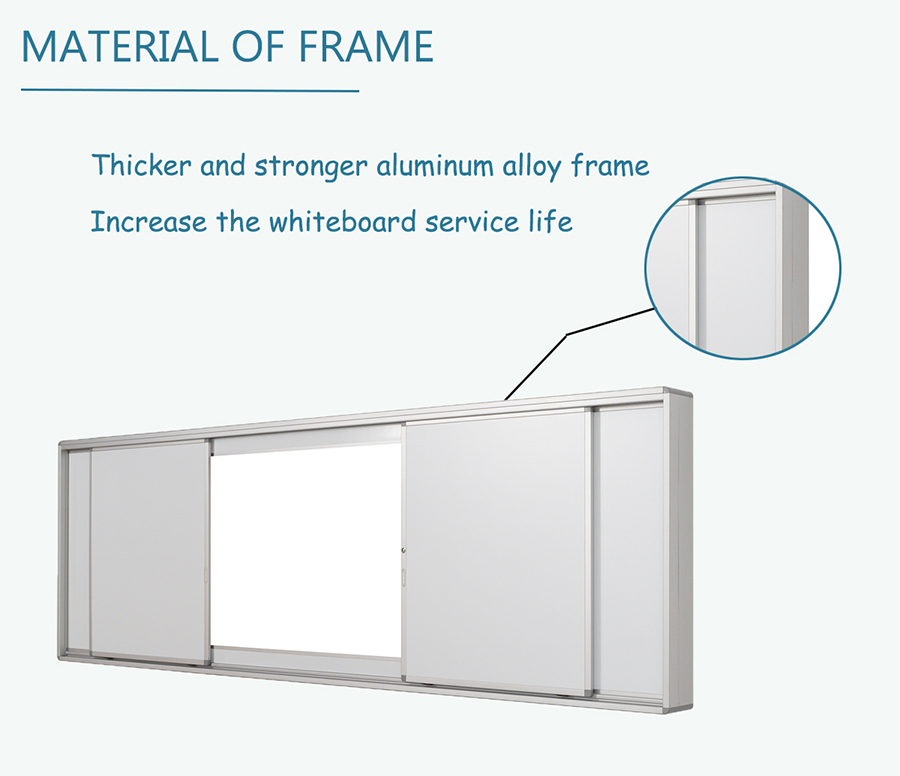 MATERIAL OF FRAME

Thicker and stronger aluminum alloy frame

Increase the whiteboard service life